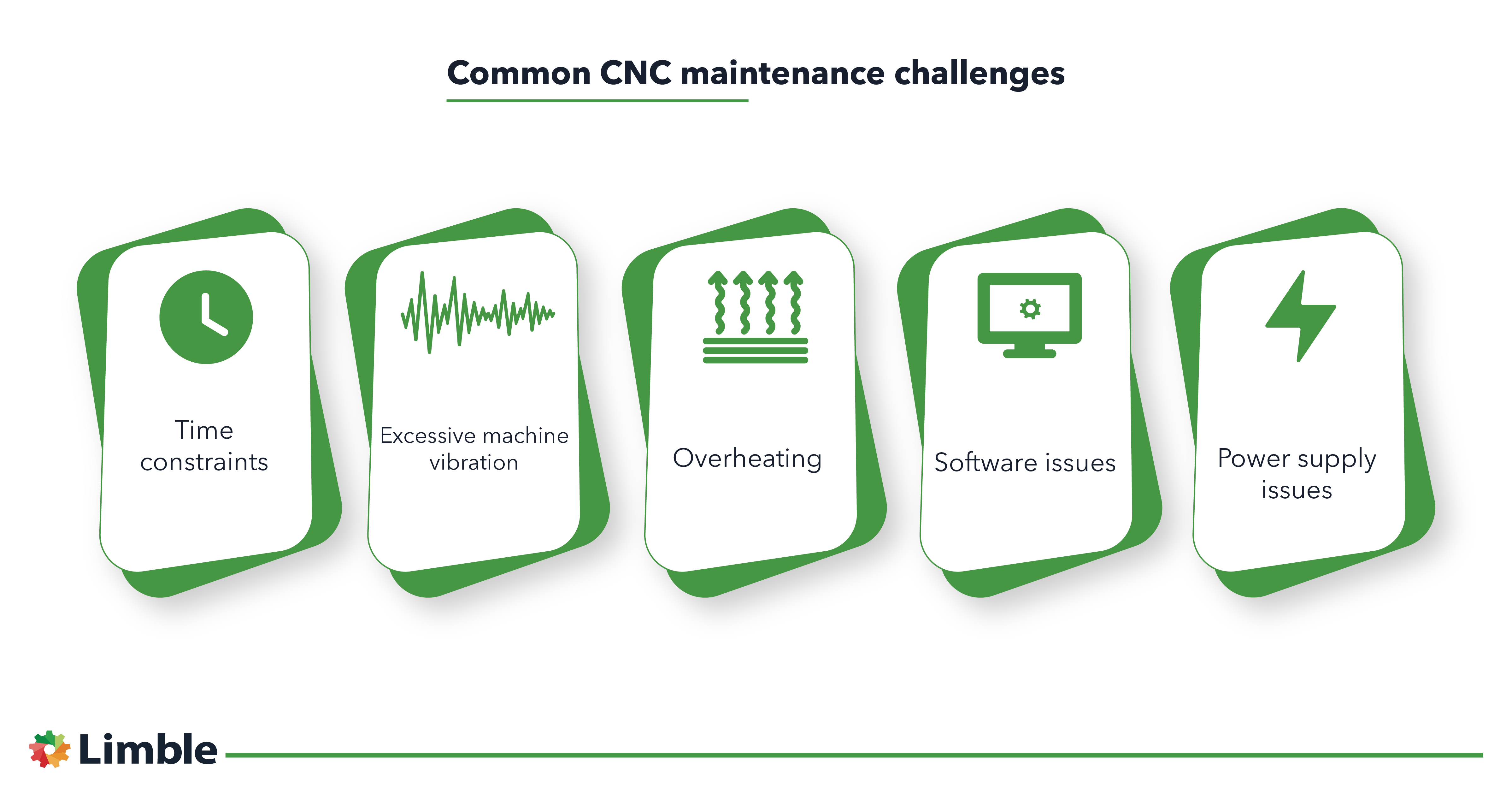 Common CNC maintenance challenges

Time constraints

Excessive machine vibration

Overheating

Software issues

Power supply issues

Limble